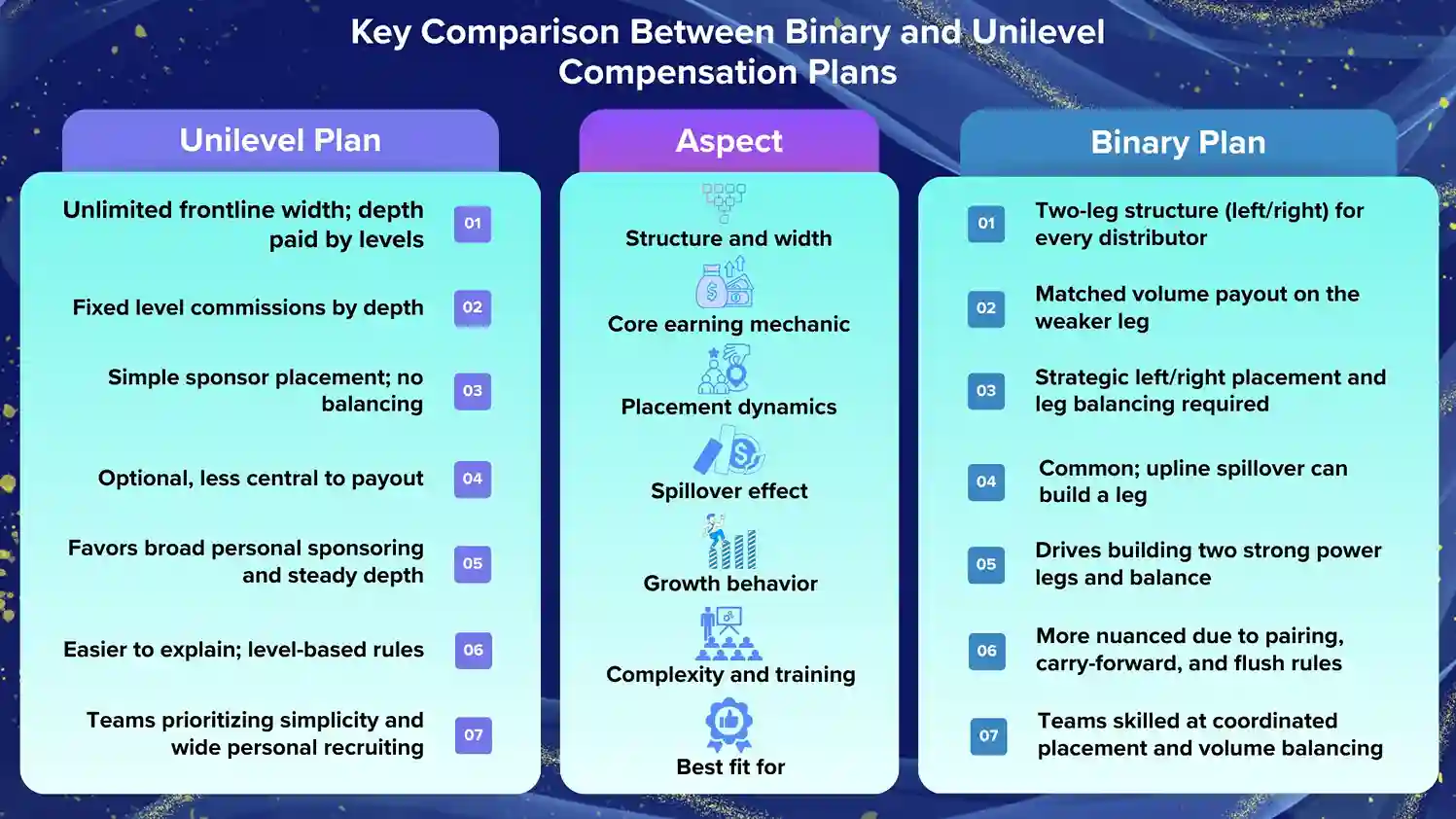 Key Comparison Between Binary and Unilevel Compensation Plans

Unilevel Plan

Unlimited frontline width; depth paid by levels 01

Fixed level commissions by depth 02

Simple sponsor placement; no balancing 03

Optional, less central to payout 04

Favors broad personal sponsoring and steady depth 05

Easier to explain; level-based rules 06

Teams prioritizing simplicity and wide personal recruiting 07

Aspect

Structure and width

Core earning mechanic

Placement dynamics

Spillover effect

Growth behavior

Complexity and training

Best fit for

Binary Plan

01 Two-leg structure (left/right) for every distributor

02 Matched volume payout on the weaker leg

03 Strategic left/right placement and leg balancing required

04 Common; upline spillover can build a leg

05 Drives building two strong power legs and balance

06 More nuanced due to pairing, carry-forward, and flush rules

07 Teams skilled at coordinated placement and volume balancing